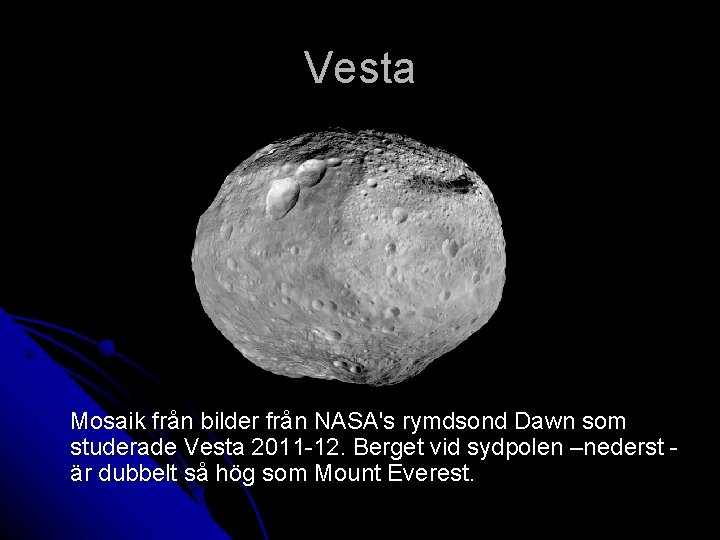 Vesta

Mosaik från bilder från NASA's rymdsond Dawn som studerade Vesta 2011-12. Berget vid sydpolen –nederst - är dubbelt så hög som Mount Everest.